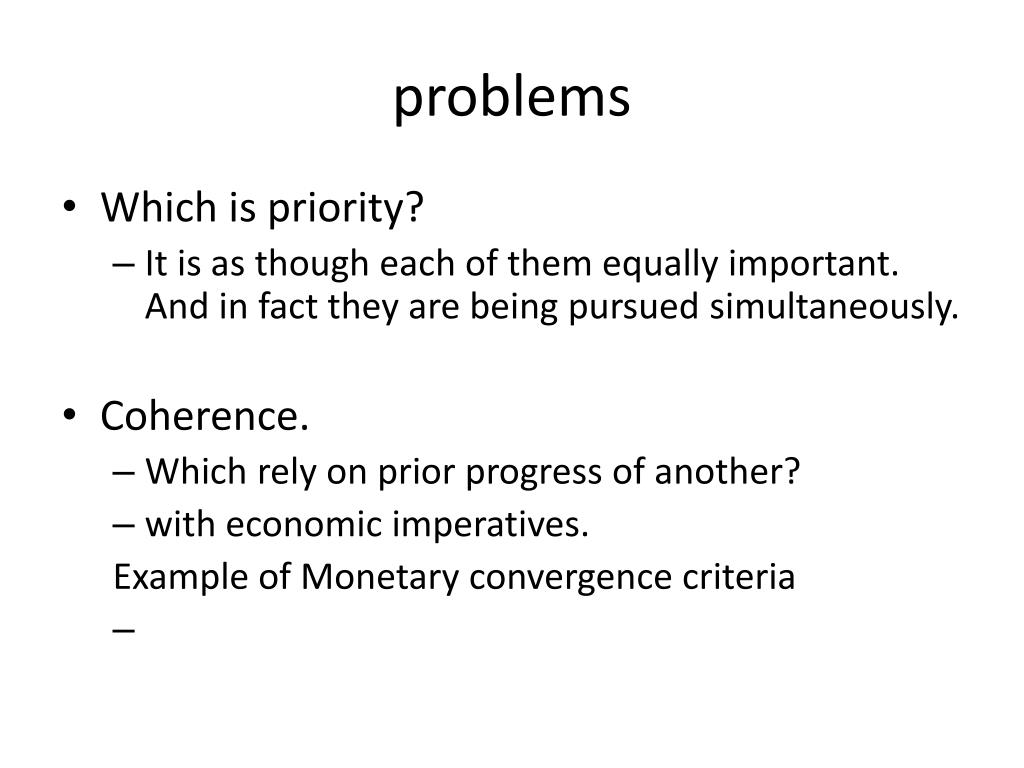 problems

• Which is priority?
– It is as though each of them equally important. And in fact they are being pursued simultaneously.

• Coherence.
– Which rely on prior progress of another?
– with economic imperatives.
Example of Monetary convergence criteria
–